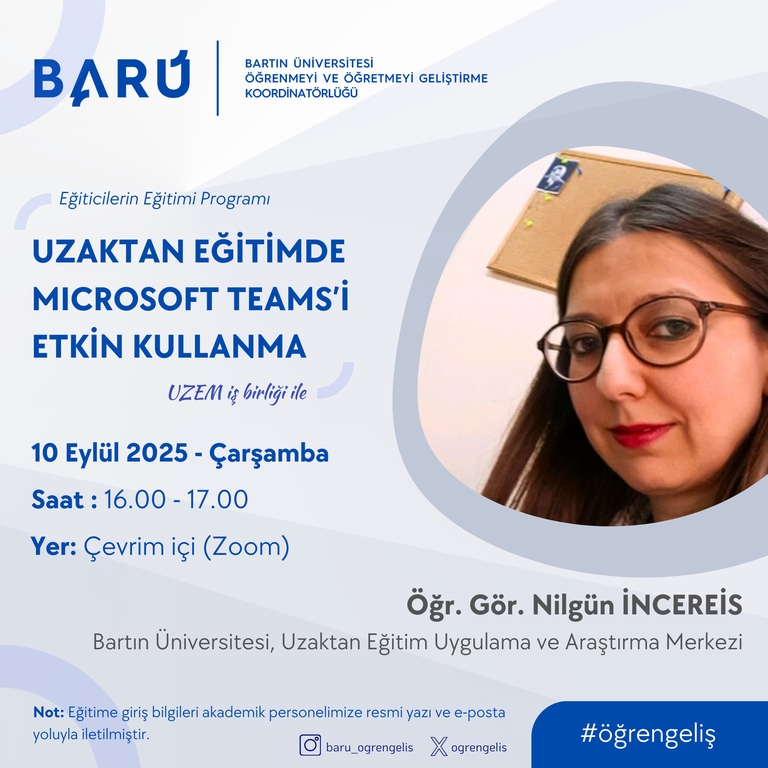 BARU

BARTIN ÜNİVERSİTESİ
ÖĞRENMEYİ VE ÖĞRETMEYİ GELİŞTİRME KOORDİNATÖRLÜĞÜ

Eğiticilerin Eğitimi Programı

UZAKTAN EĞİTİMDE MICROSOFT TEAMS'İ ETKİN KULLANMA

UZEM iş birliği ile

10 Eylül 2025 - Çarşamba

Saat : 16.00 - 17.00

Yer: Çevrim içi (Zoom)

Öğr. Gör. Nilgün İNCEREİS

Bartın Üniversitesi, Uzaktan Eğitim Uygulama ve Araştırma Merkezi

Not: Eğitime giriş bilgileri akademik personelimize resmi yazı ve e-posta yoluyla iletilmiştir.

baru_ogrengelis ogrengelis

#öğrengeliş